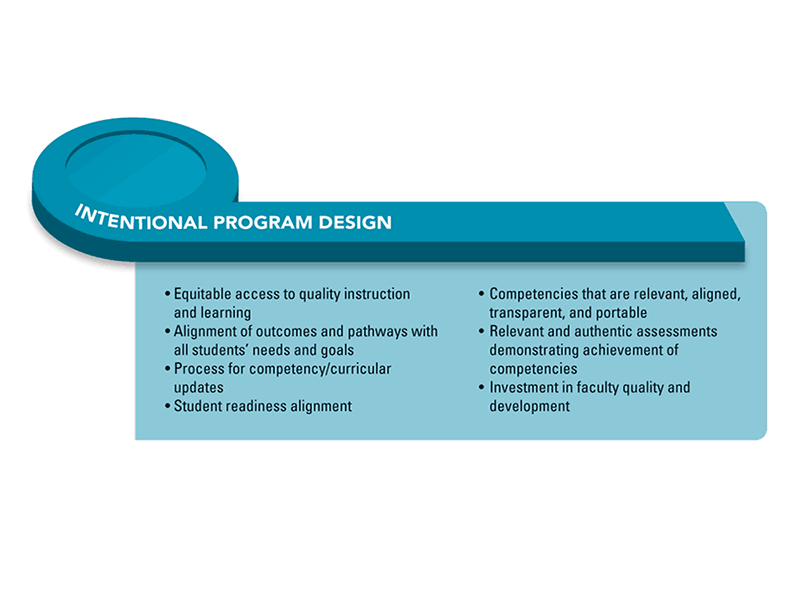 INTENTIONAL PROGRAM DESIGN

• Equitable access to quality instruction and learning
• Alignment of outcomes and pathways with all students' needs and goals
• Process for competency/curricular updates
• Student readiness alignment

• Competencies that are relevant, aligned, transparent, and portable
• Relevant and authentic assessments demonstrating achievement of competencies
• Investment in faculty quality and development